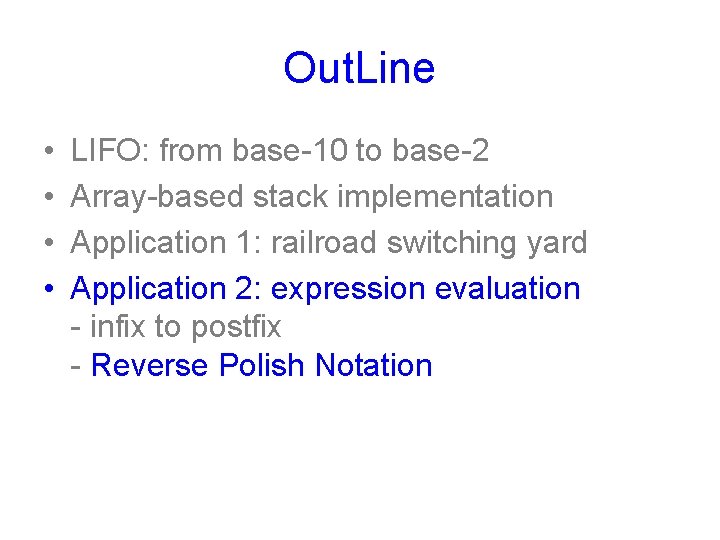 OutLine

• LIFO: from base-10 to base-2
• Array-based stack implementation
• Application 1: railroad switching yard
• Application 2: expression evaluation
  - infix to postfix
  - Reverse Polish Notation